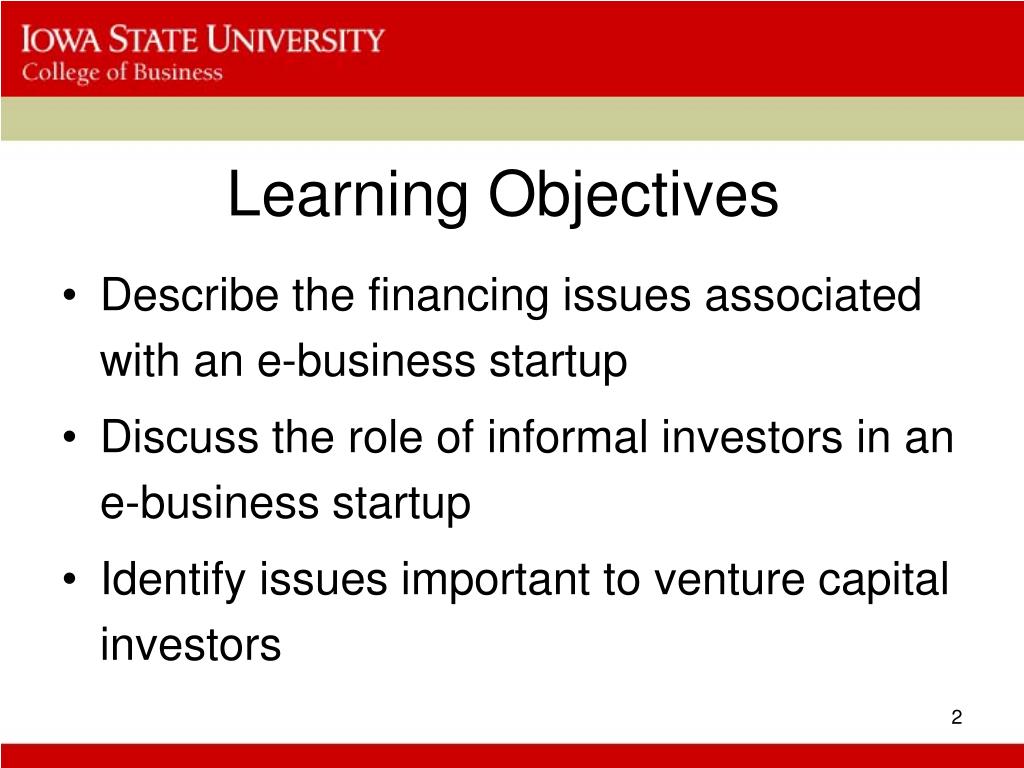 IOWA STATE UNIVERSITY
College of Business

Learning Objectives

• Describe the financing issues associated with an e-business startup
• Discuss the role of informal investors in an e-business startup
• Identify issues important to venture capital investors

2